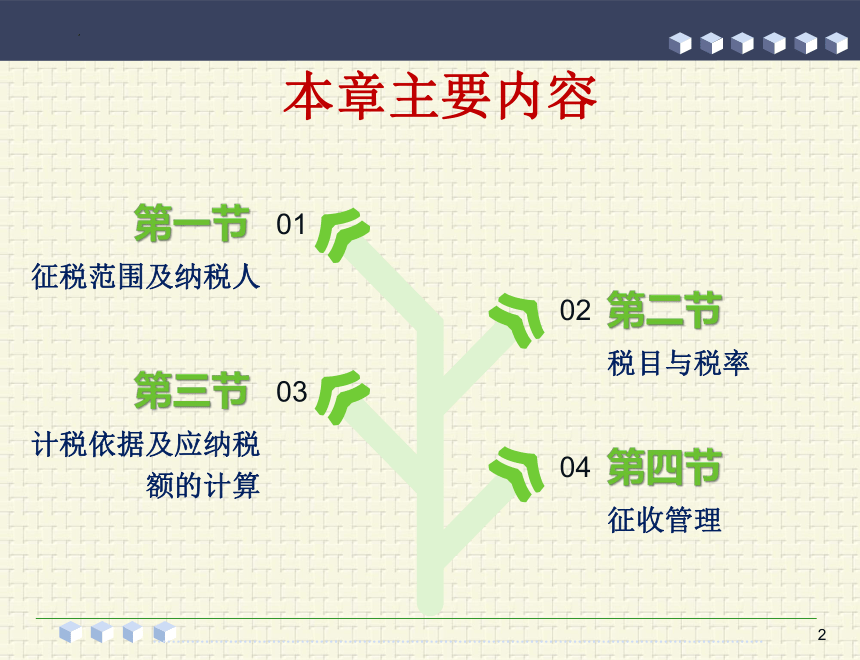 本章主要内容

第一节 01
征税范围及纳税人

02 第二节
税目与税率

第三节 03
计税依据及应纳税额的计算

04 第四节
征收管理

2